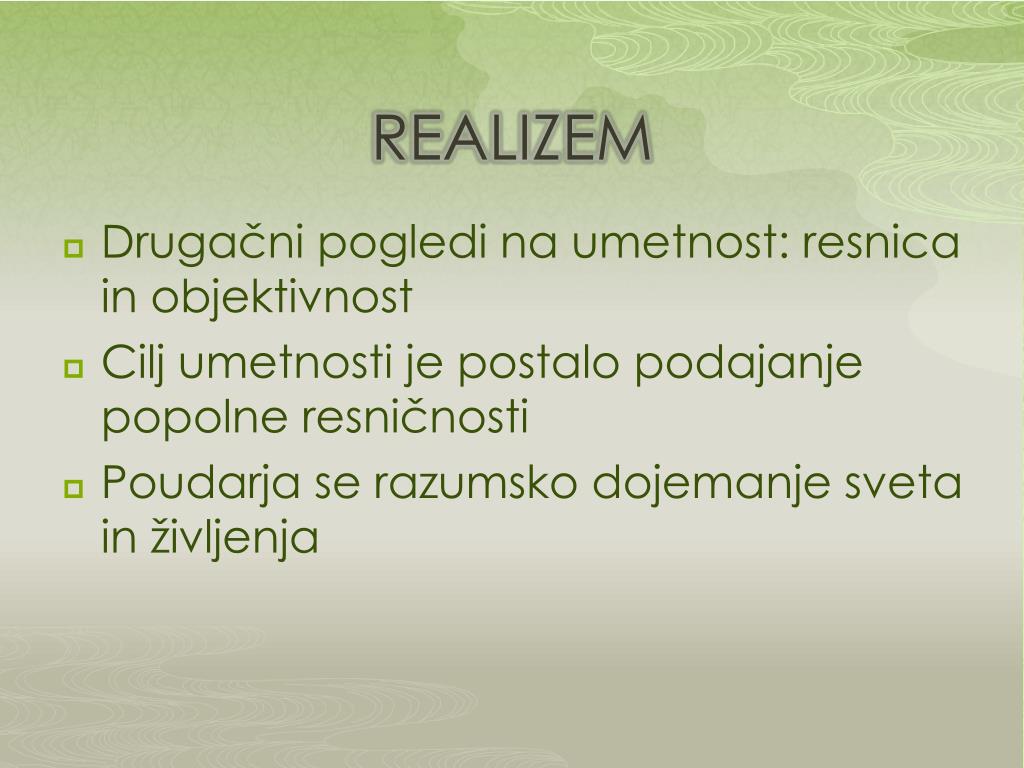 REALIZEM

Drugačni pogledi na umetnost: resnica in objektivnost

Cilj umetnosti je postalo podajanje popolne resničnosti

Poudarja se razumsko dojemanje sveta in življenja